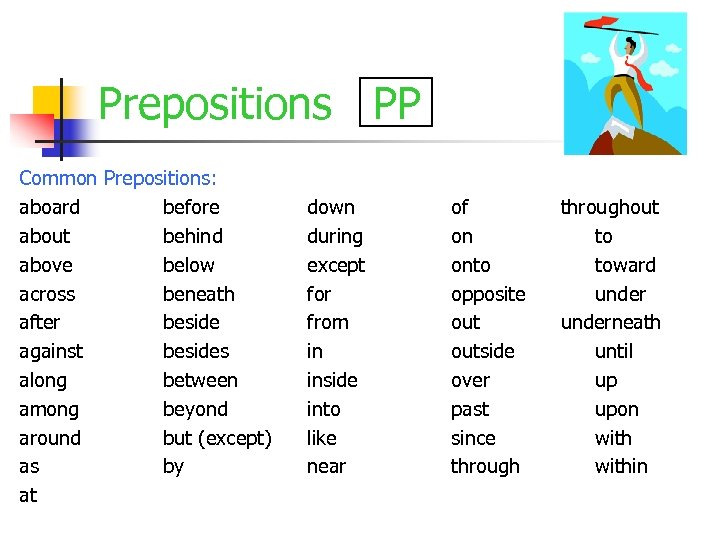 Prepositions PP

Common Prepositions:

aboard
about
above
across
after
against
along
among
around
as
at

before
behind
below
beneath
beside
besides
between
beyond
but (except)
by

down
during
except
for
from
in
inside
into
like
near

of
on
onto
opposite
out
outside
over
past
since
through

throughout
to
toward
under
underneath
until
up
upon
with
within